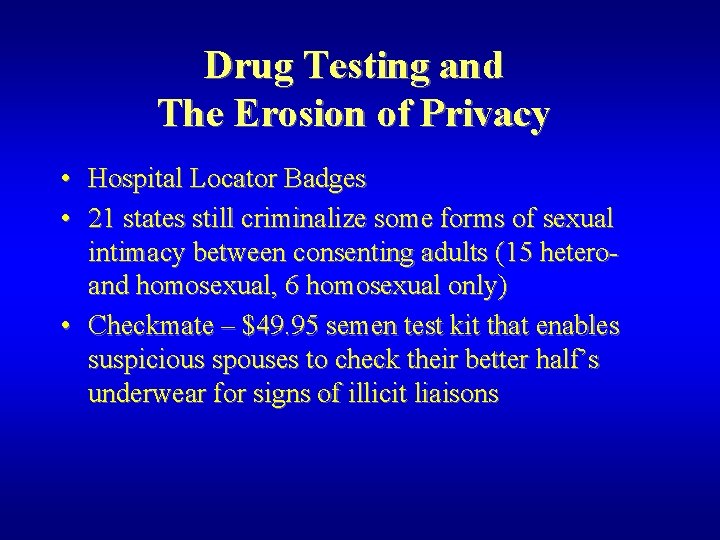 Drug Testing and
The Erosion of Privacy

• Hospital Locator Badges
• 21 states still criminalize some forms of sexual intimacy between consenting adults (15 hetero- and homosexual, 6 homosexual only)
• Checkmate – \$49.95 semen test kit that enables suspicious spouses to check their better half's underwear for signs of illicit liaisons